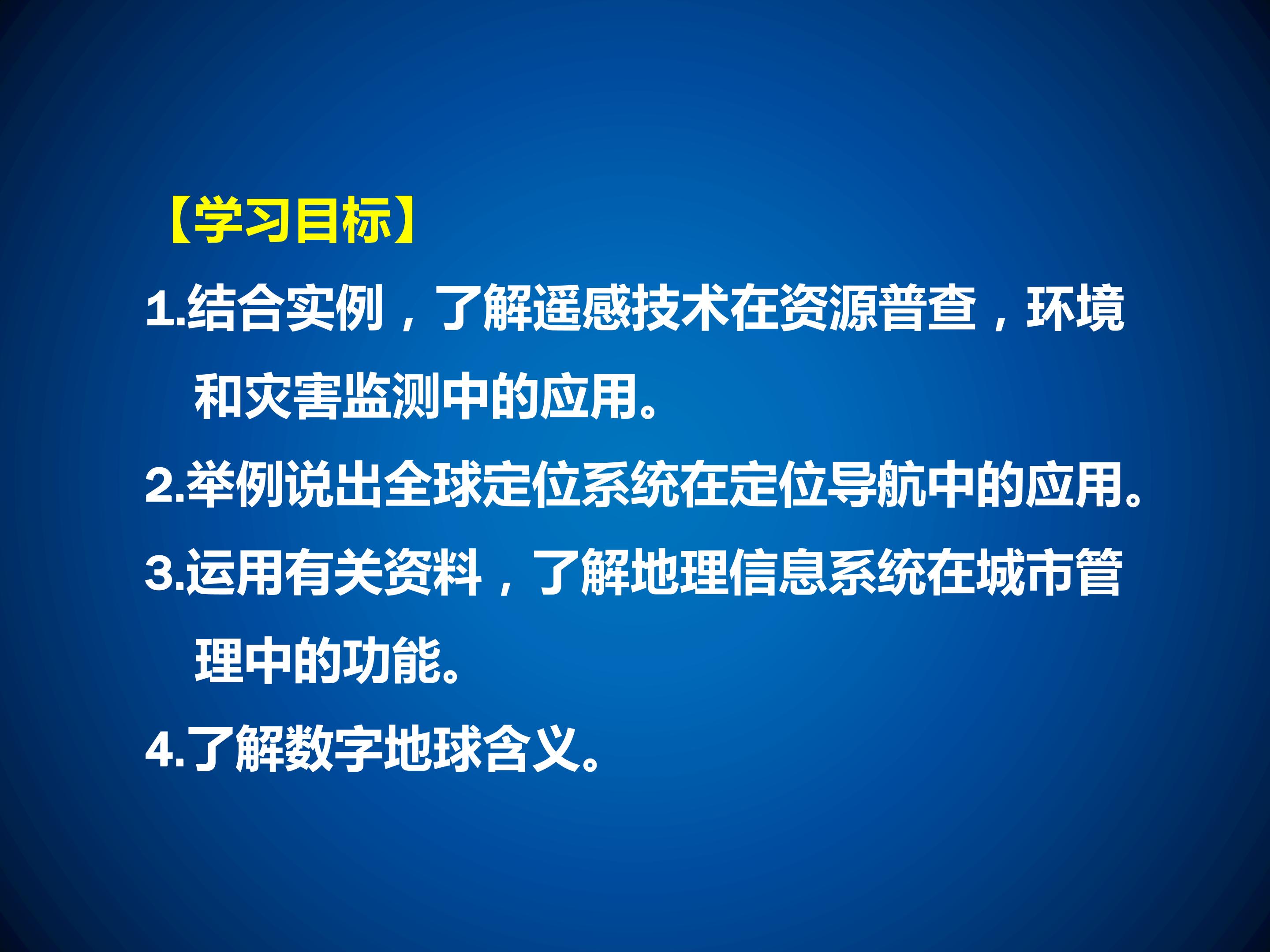 【学习目标】

1.结合实例，了解遥感技术在资源普查，环境和灾害监测中的应用。

2.举例说出全球定位系统在定位导航中的应用。

3.运用有关资料，了解地理信息系统在城市管理中的功能。

4.了解数字地球含义。